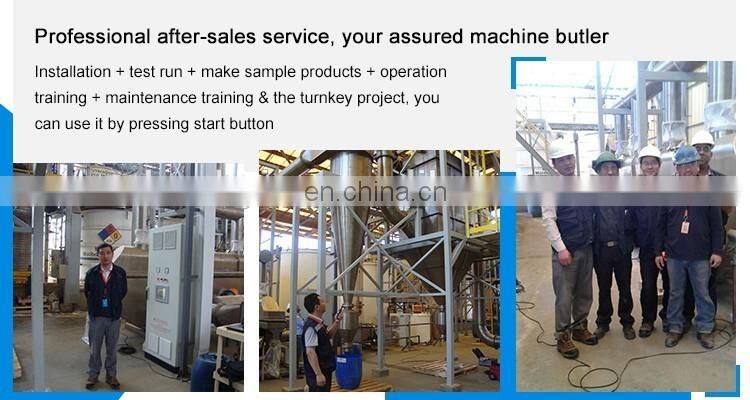 Professional after-sales service, your assured machine butler

Installation + test run + make sample products + operation training + maintenance training & the turnkey project, you can use it by pressing start button

en.china.cn